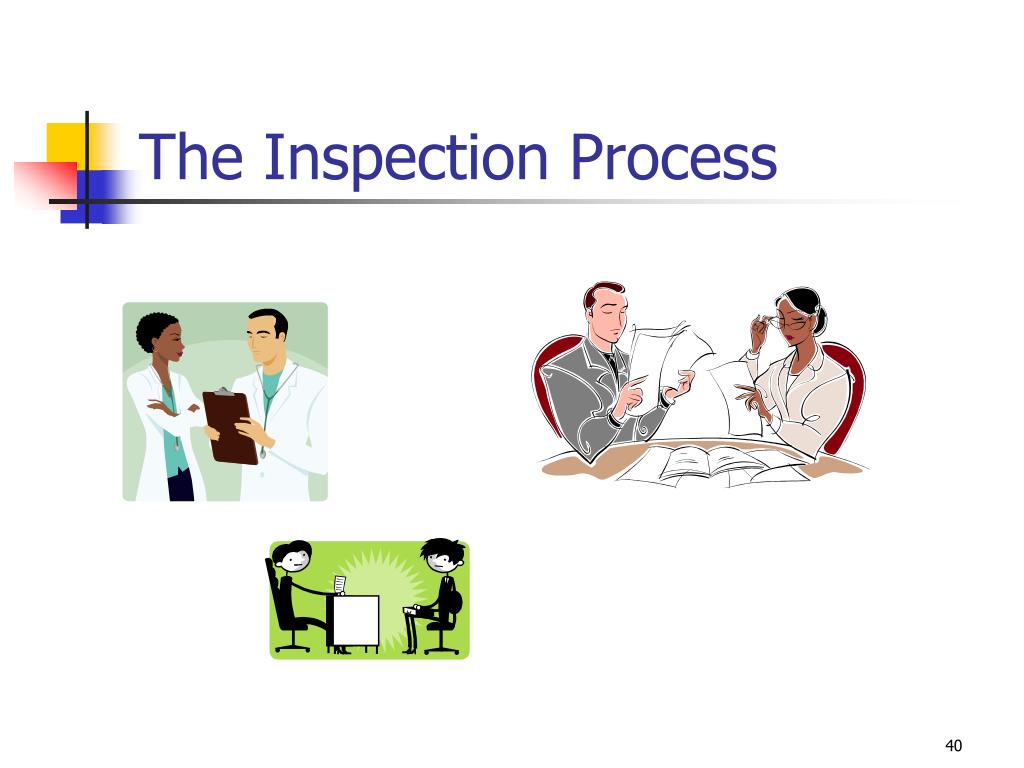 The Inspection Process

40